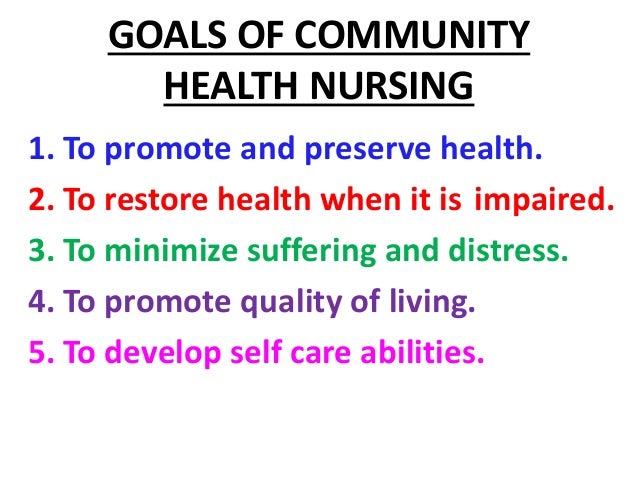 GOALS OF COMMUNITY HEALTH NURSING

1. To promote and preserve health.
2. To restore health when it is impaired.
3. To minimize suffering and distress.
4. To promote quality of living.
5. To develop self care abilities.